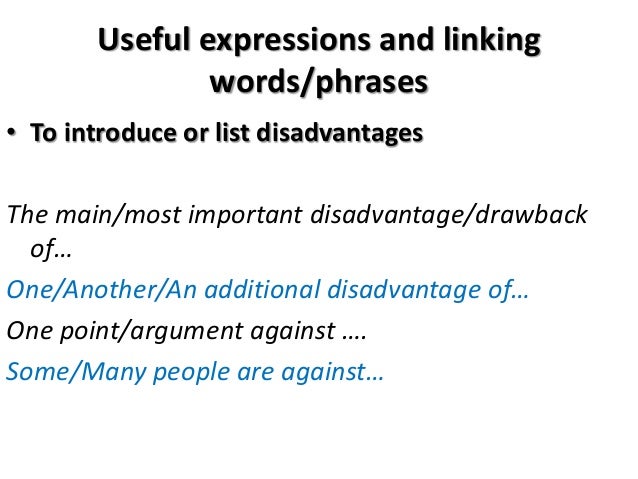 Useful expressions and linking words/phrases

• To introduce or list disadvantages

The main/most important disadvantage/drawback of…

One/Another/An additional disadvantage of…

One point/argument against ….

Some/Many people are against…